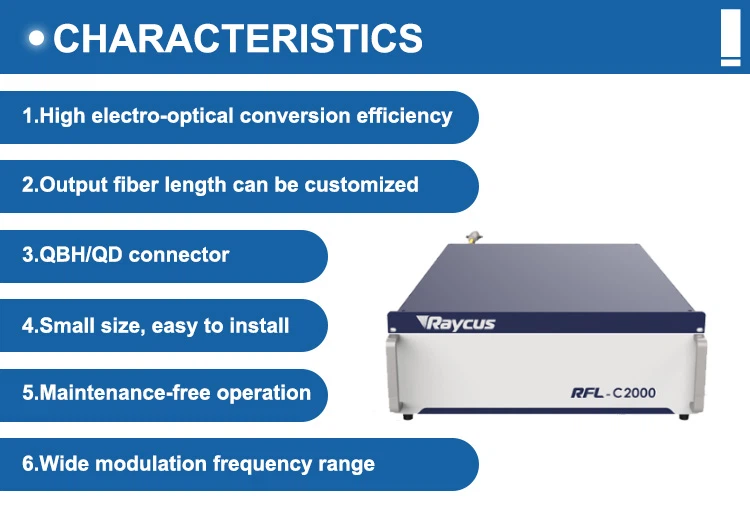 CHARACTERISTICS

1.High electro-optical conversion efficiency

2.Output fiber length can be customized

3.QBH/QD connector

4.Small size, easy to install

5.Maintenance-free operation

6.Wide modulation frequency range

Raycus

RFL-C2000